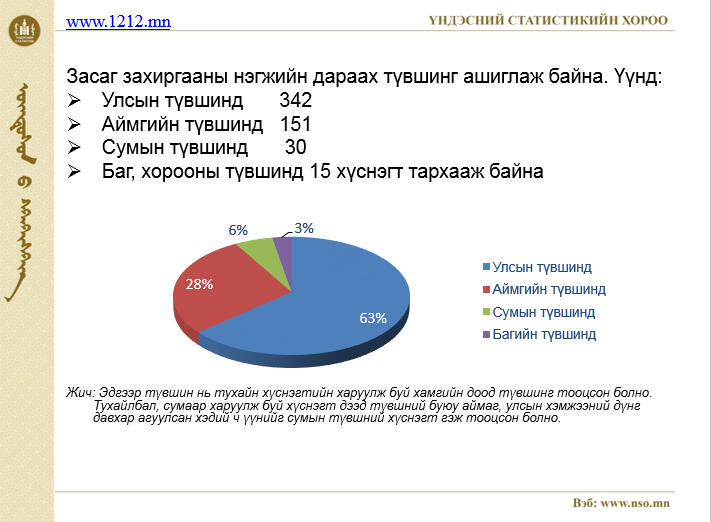 www.1212.mn

ҮНДЭСНИЙ СТАТИСТИКИЙН ХОРОО

Засаг захиргааны нэгжийн дараах түвшинг ашиглаж байна. Үүнд:
➢ Улсын түвшинд 342
➢ Аймгийн түвшинд 151
➢ Сумын түвшинд 30
➢ Баг, хорооны түвшинд 15 хүснэгт тархааж байна

6%
3%
28%
63%

Улсын түвшинд
Аймгийн түвшинд
Сумын түвшинд
Багийн түвшинд

Жич: Эдгээр түвшин нь тухайн хүснэгтийн харуулж буй хамгийн доод түвшинг тооцсон болно. Тухайлбал, сумаар харуулж буй хүснэгт дээд түвшний буюу аймаг, улсын хэмжээний дүнг давхар агуулсан хэдий ч үүнийг сумын түвшний хүснэгт гэж тооцсон болно.

Вэб: www.nso.mn